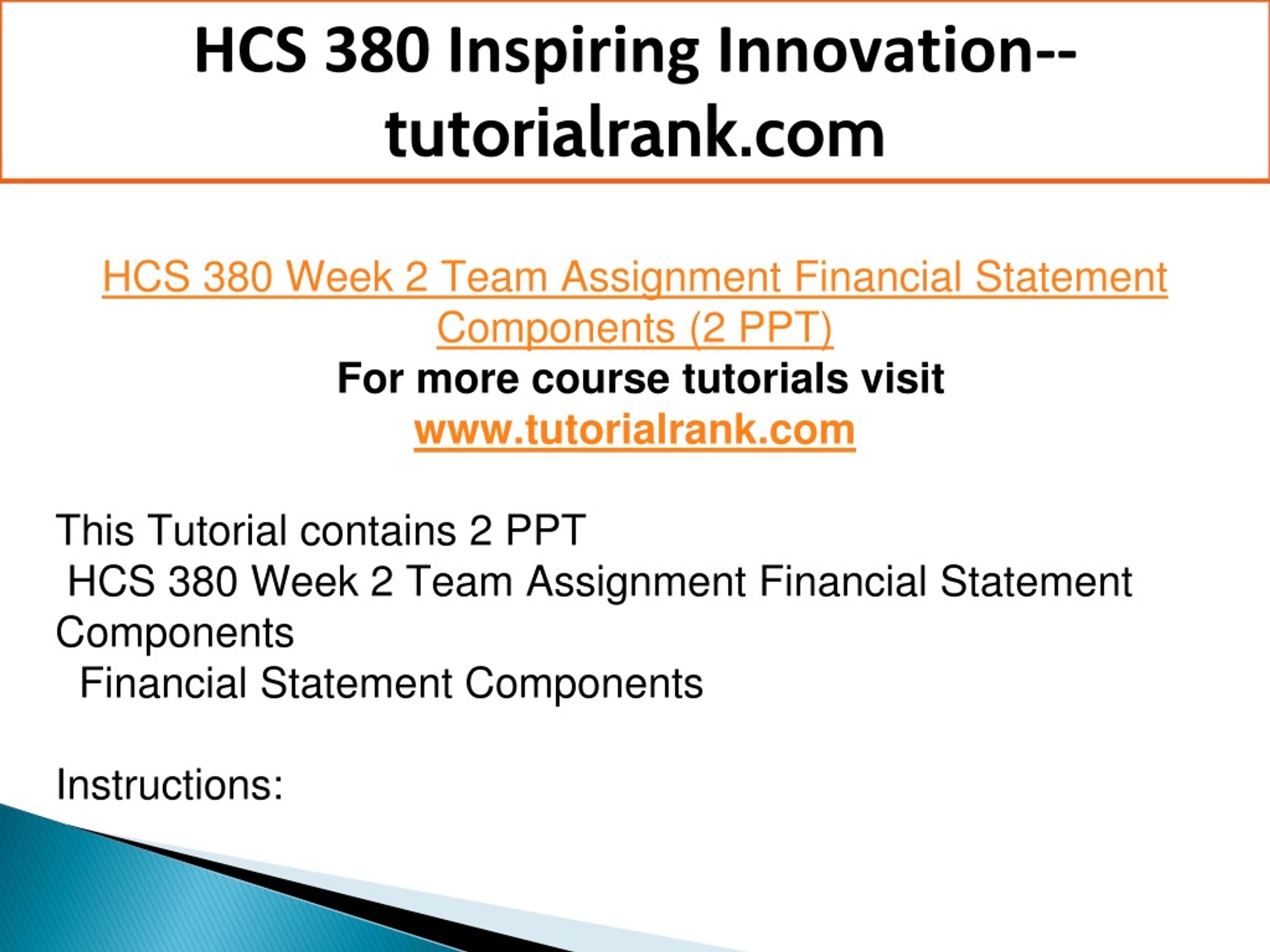 HCS 380 Inspiring Innovation--tutorialrank.com

HCS 380 Week 2 Team Assignment Financial Statement Components (2 PPT)
For more course tutorials visit
www.tutorialrank.com

This Tutorial contains 2 PPT
HCS 380 Week 2 Team Assignment Financial Statement Components
Financial Statement Components

Instructions: